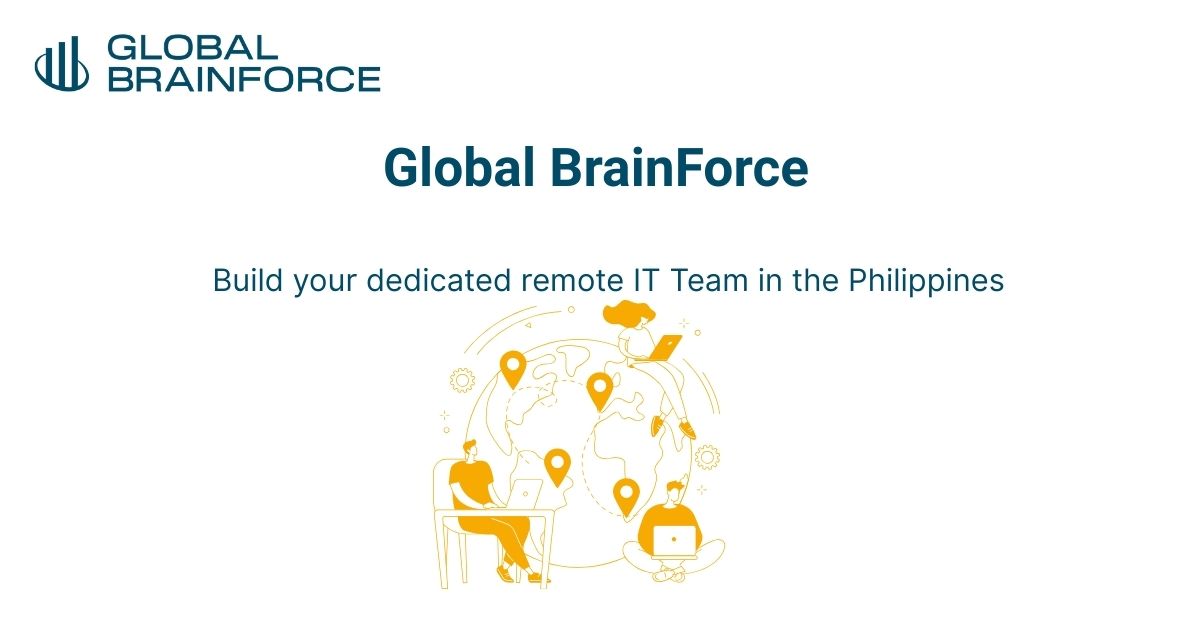 GLOBAL BRAINFORCE

Global BrainForce

Build your dedicated remote IT Team in the Philippines